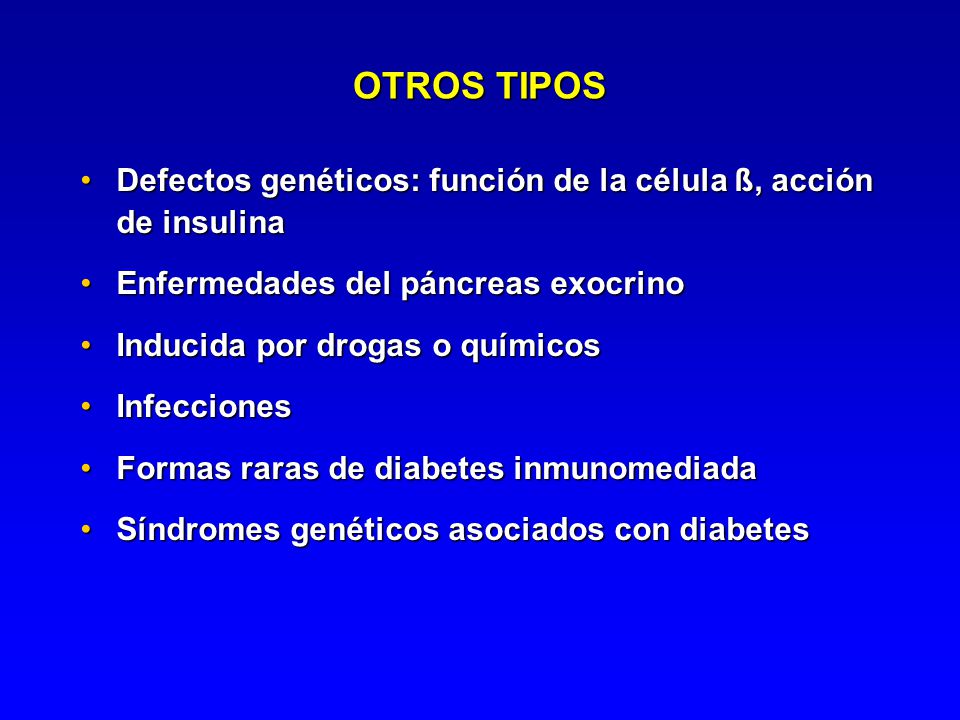 OTROS TIPOS

• Defectos genéticos: función de la célula ß, acción de insulina

• Enfermedades del páncreas exocrino

• Inducida por drogas o químicos

• Infecciones

• Formas raras de diabetes inmunomediada

• Síndromes genéticos asociados con diabetes